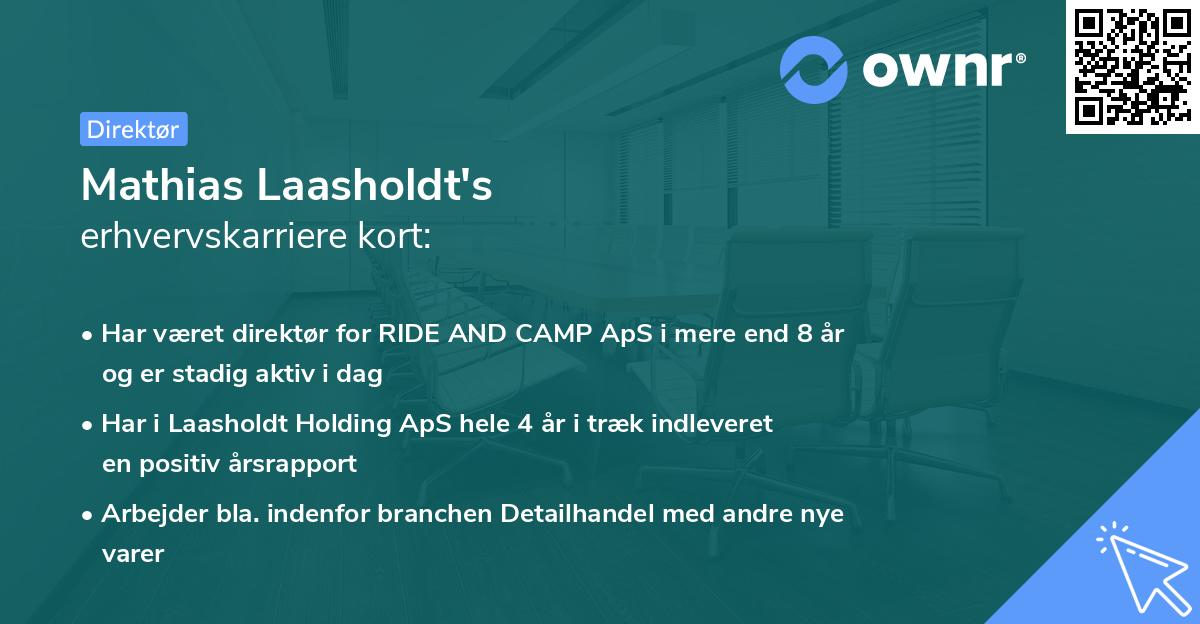 ownr®

Direktør

Mathias Laasholdt's
erhvervskarriere kort:

• Har været direktør for RIDE AND CAMP ApS i mere end 8 år og er stadig aktiv i dag
• Har i Laasholdt Holding ApS hele 4 år i træk indleveret en positiv årsrapport
• Arbejder bla. indenfor branchen Detailhandel med andre nye varer